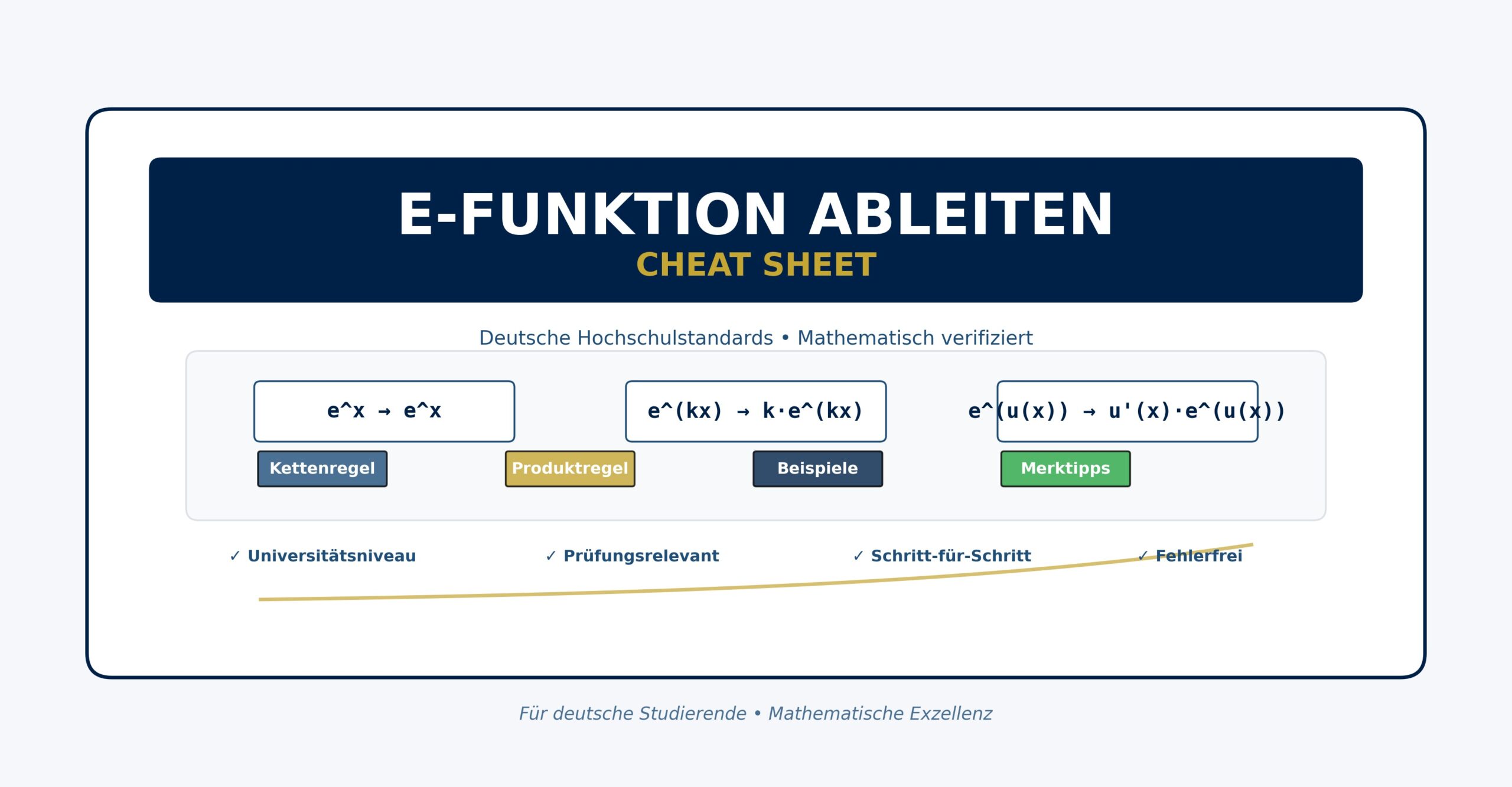 E-FUNKTION ABLEITEN
CHEAT SHEET

Deutsche Hochschulstandards • Mathematisch verifiziert

e^x → e^x

e^(kx) → k·e^(kx)

e^(u(x)) → u'(x)·e^(u(x))

Kettenregel

Produktregel

Beispiele

Merktipps

✓ Universitätsniveau

✓ Prüfungsrelevant

✓ Schritt-für-Schritt

✓ Fehlerfrei

Für deutsche Studierende • Mathematische Exzellenz